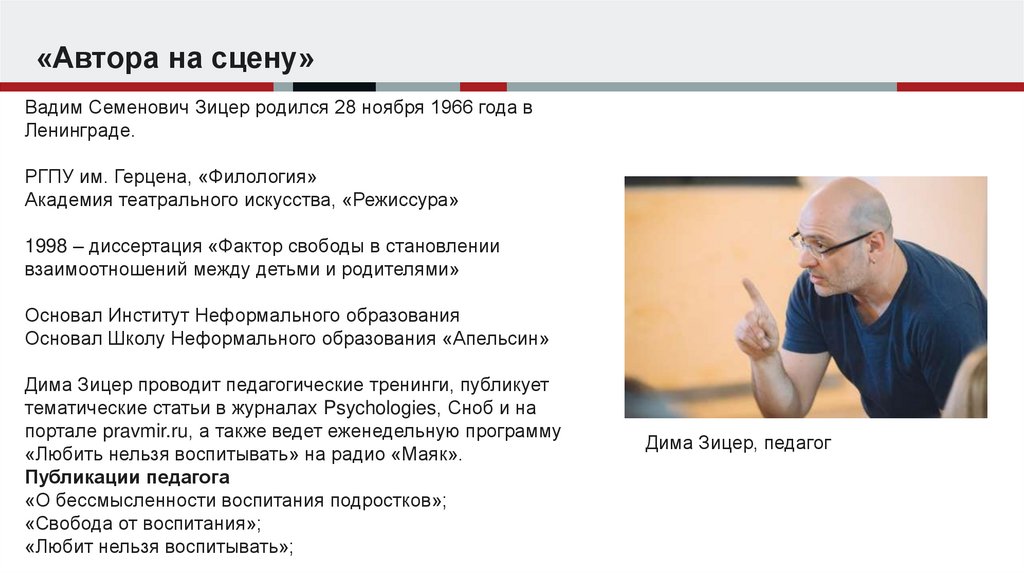 «Автора на сцену»

Вадим Семенович Зицер родился 28 ноября 1966 года в Ленинграде.

РГПУ им. Герцена, «Филология»
Академия театрального искусства, «Режиссура»

1998 – диссертация «Фактор свободы в становлении взаимоотношений между детьми и родителями»

Основал Институт Неформального образования
Основал Школу Неформального образования «Апельсин»

Дима Зицер проводит педагогические тренинги, публикует тематические статьи в журналах Psychologies, Сноб и на портале pravmir.ru, а также ведет еженедельную программу «Любить нельзя воспитывать» на радио «Маяк».
Публикации педагога
«О бессмысленности воспитания подростков»;
«Свобода от воспитания»;
«Любит нельзя воспитывать»;

Дима Зицер, педагог